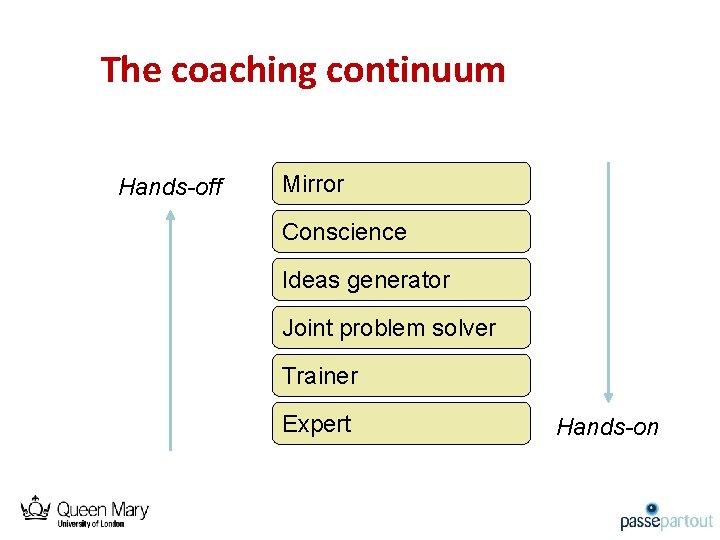 The coaching continuum

Hands-off

Mirror

Conscience

Ideas generator

Joint problem solver

Trainer

Expert

Hands-on

Queen Mary
University of London

passepartout